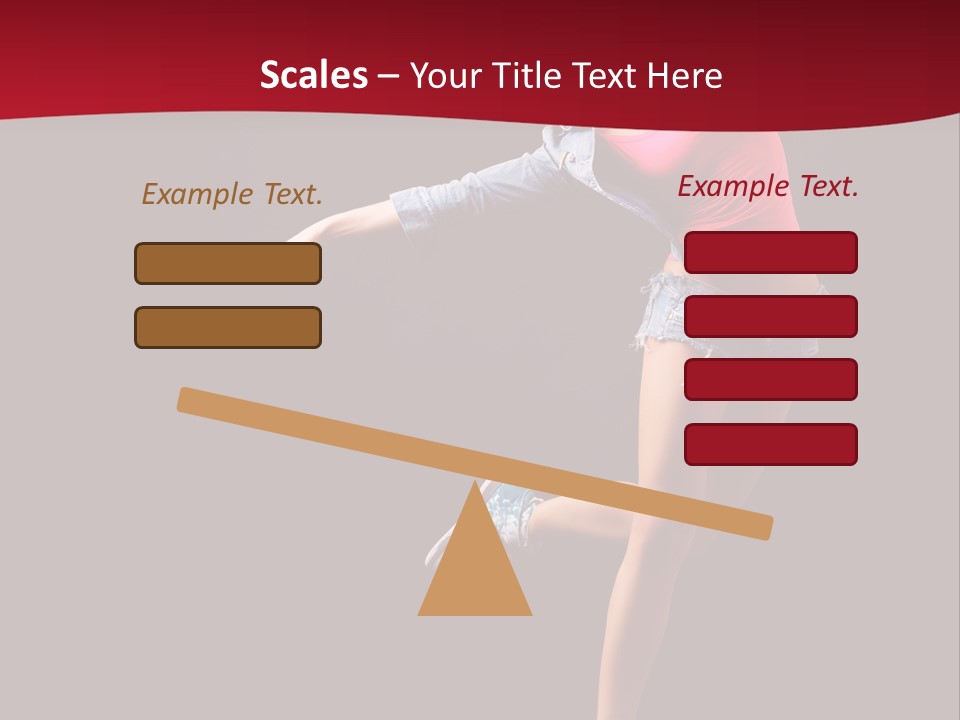 Scales – Your Title Text Here

Example Text.

Example Text.